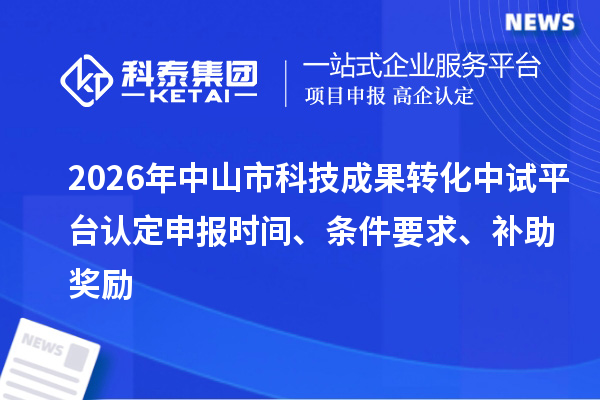 NEWS

科泰集团
KETAI

一站式企业服务平台
项目申报 高企认定

2026年中山市科技成果转化中试平台认定申报时间、条件要求、补助奖励

NEWS